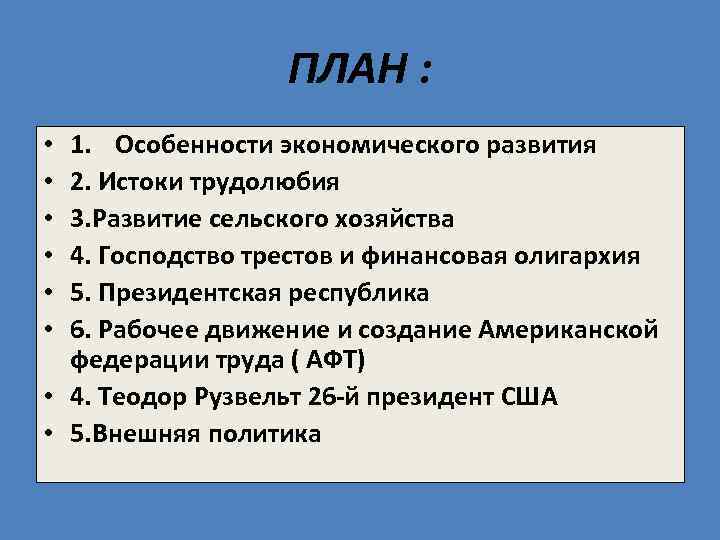 ПЛАН :

• 1. Особенности экономического развития
• 2. Истоки трудолюбия
• 3.Развитие сельского хозяйства
• 4. Господство трестов и финансовая олигархия
• 5. Президентская республика
• 6. Рабочее движение и создание Американской федерации труда ( АФТ)
• 4. Теодор Рузвельт 26-й президент США
• 5.Внешняя политика